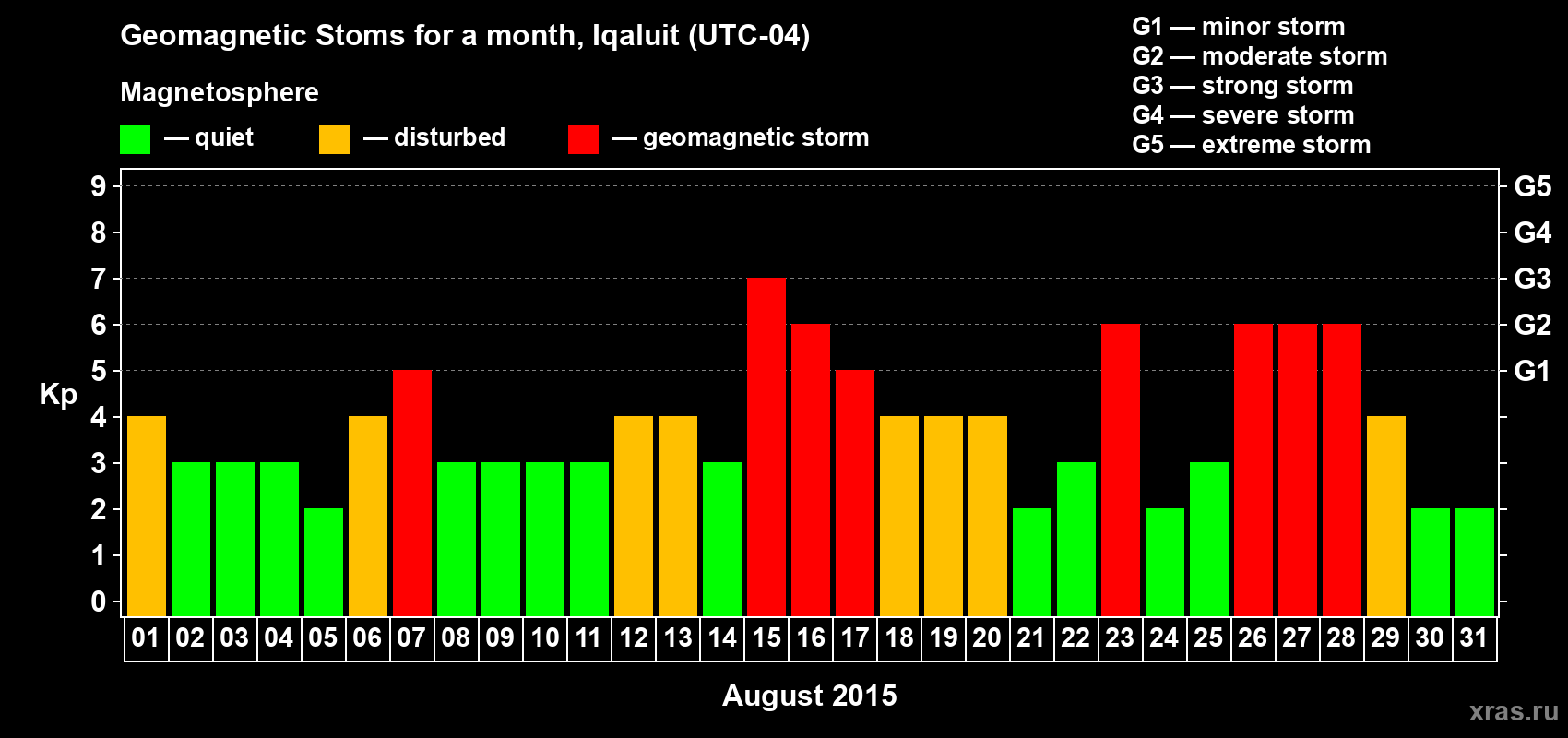 Geomagnetic Stoms for a month, Iqaluit (UTC-04)

Magnetosphere

— quiet — disturbed — geomagnetic storm

G1 — minor storm
G2 — moderate storm
G3 — strong storm
G4 — severe storm
G5 — extreme storm

Kp

9
8
7
6
5
4
3
2
1
0

G5
G4
G3
G2
G1

01 02 03 04 05 06 07 08 09 10 11 12 13 14 15 16 17 18 19 20 21 22 23 24 25 26 27 28 29 30 31

August 2015

xras.ru